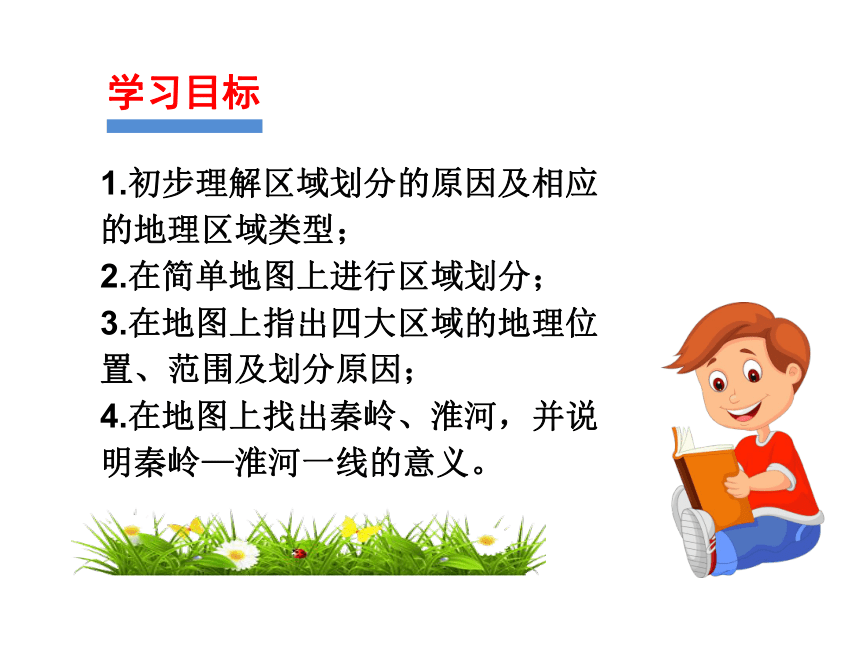 学习目标

1.初步理解区域划分的原因及相应的地理区域类型；

2.在简单地图上进行区域划分；

3.在地图上指出四大区域的地理位置、范围及划分原因；

4.在地图上找出秦岭、淮河，并说明秦岭—淮河一线的意义。